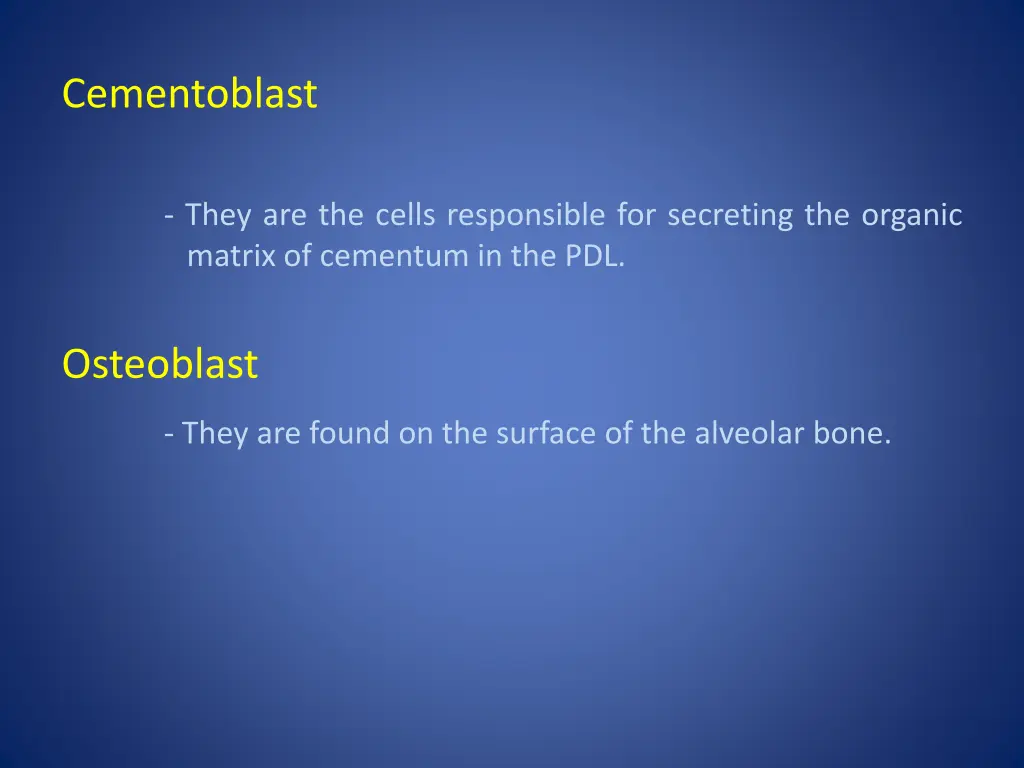 Cementoblast

- They are the cells responsible for secreting the organic matrix of cementum in the PDL.

Osteoblast

- They are found on the surface of the alveolar bone.